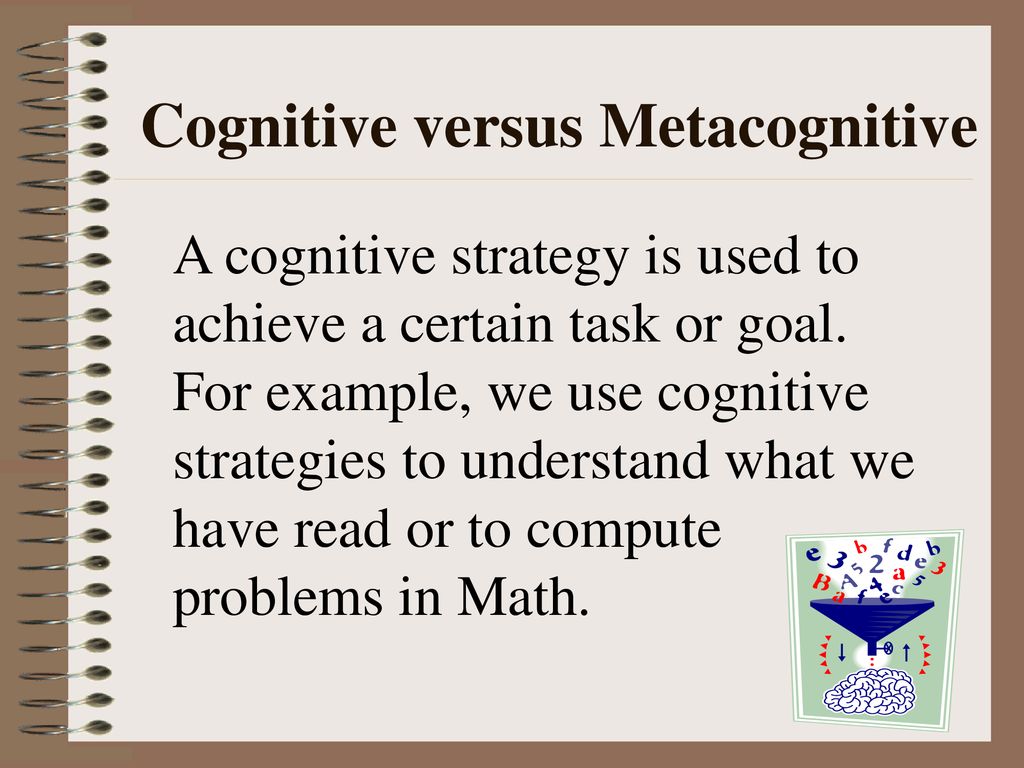 Cognitive versus Metacognitive

A cognitive strategy is used to achieve a certain task or goal. For example, we use cognitive strategies to understand what we have read or to compute problems in Math.